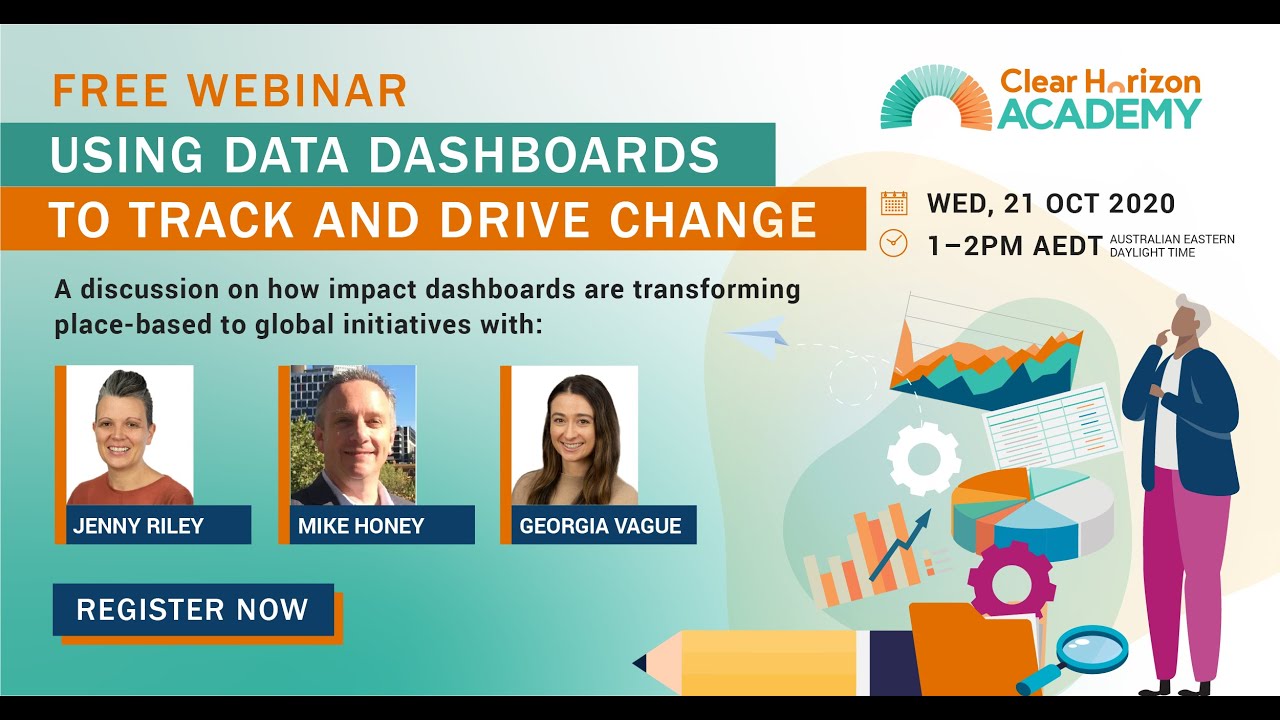 FREE WEBINAR

USING DATA DASHBOARDS TO TRACK AND DRIVE CHANGE

Clear Horizon ACADEMY

WED, 21 OCT 2020

1–2PM AEDT AUSTRALIAN EASTERN DAYLIGHT TIME

A discussion on how impact dashboards are transforming place-based to global initiatives with:

JENNY RILEY

MIKE HONEY

GEORGIA VAGUE

REGISTER NOW